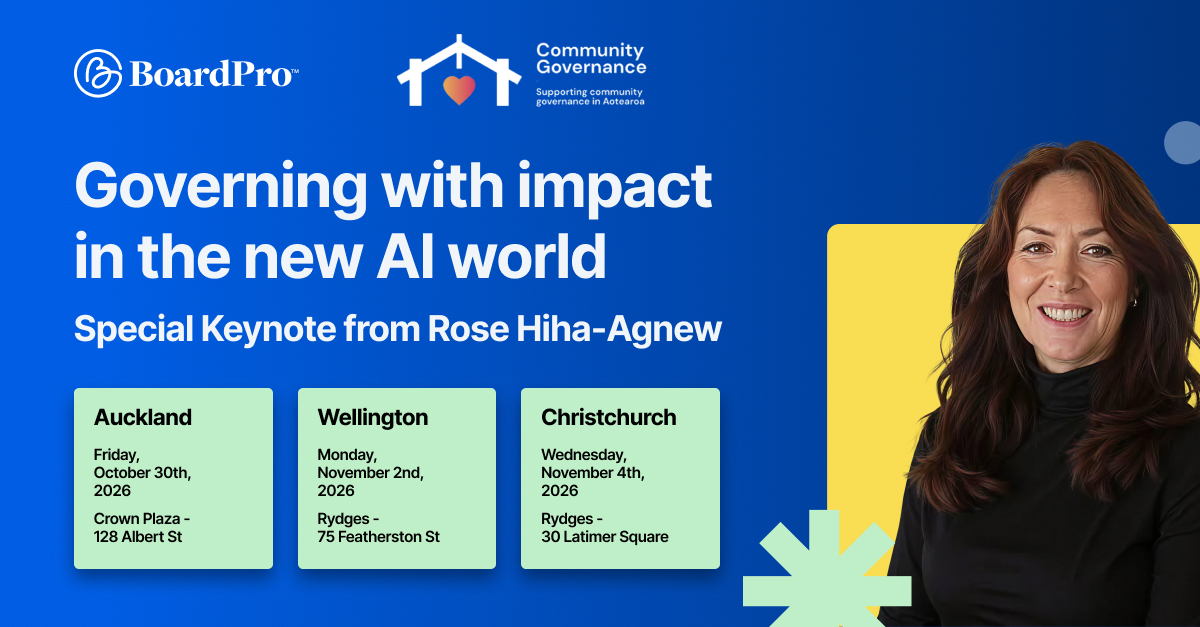 BoardPro™

Community Governance
Supporting community governance in Aotearoa

Governing with impact in the new AI world

Special Keynote from Rose Hiha-Agnew

Auckland
Friday, October 30th, 2026
Crown Plaza - 128 Albert St

Wellington
Monday, November 2nd, 2026
Rydges - 75 Featherston St

Christchurch
Wednesday, November 4th, 2026
Rydges - 30 Latimer Square